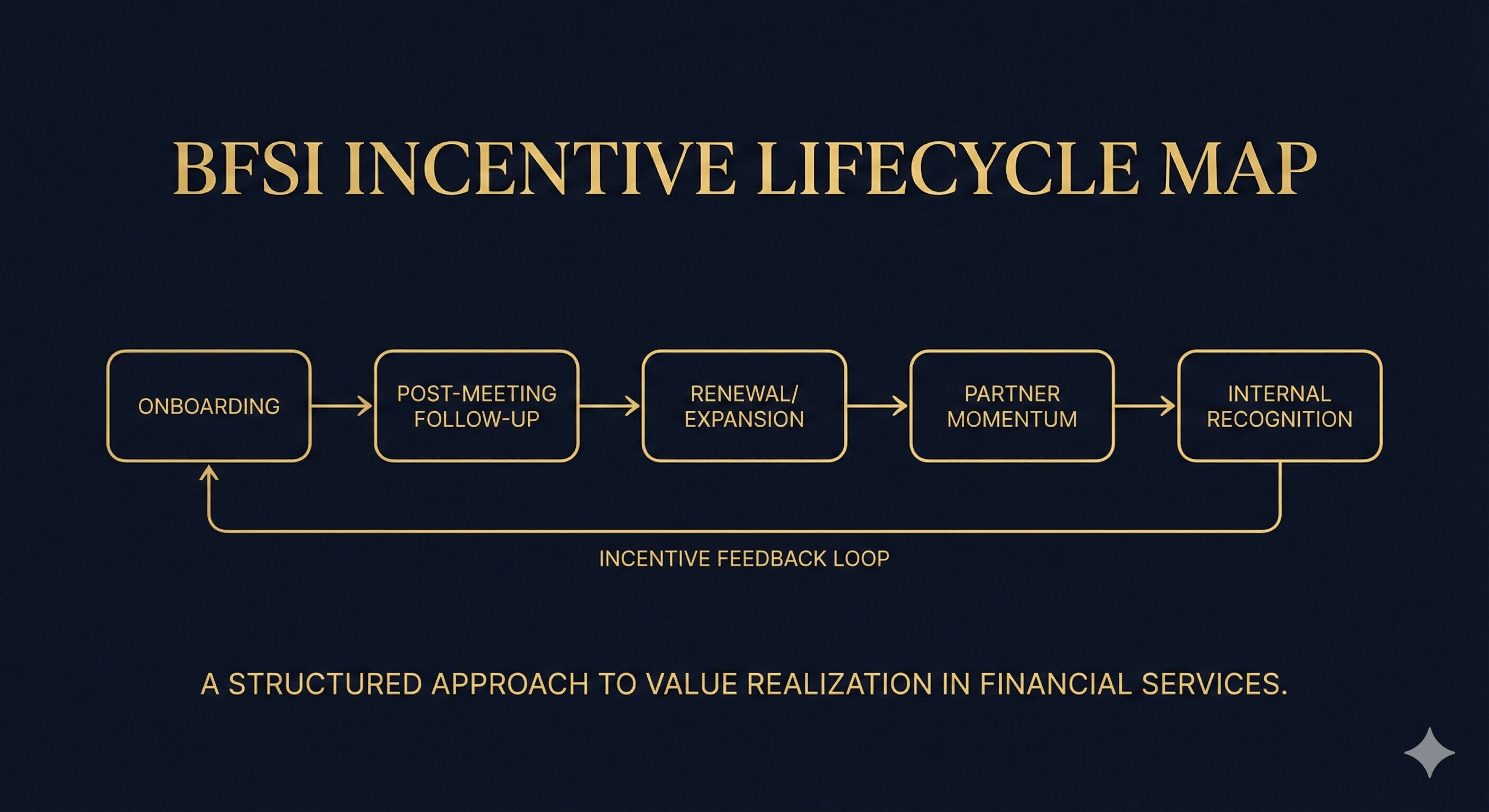 BFSI INCENTIVE LIFECYCLE MAP

ONBOARDING

POST-MEETING FOLLOW-UP

RENEWAL/ EXPANSION

PARTNER MOMENTUM

INTERNAL RECOGNITION

INCENTIVE FEEDBACK LOOP

A STRUCTURED APPROACH TO VALUE REALIZATION IN FINANCIAL SERVICES.